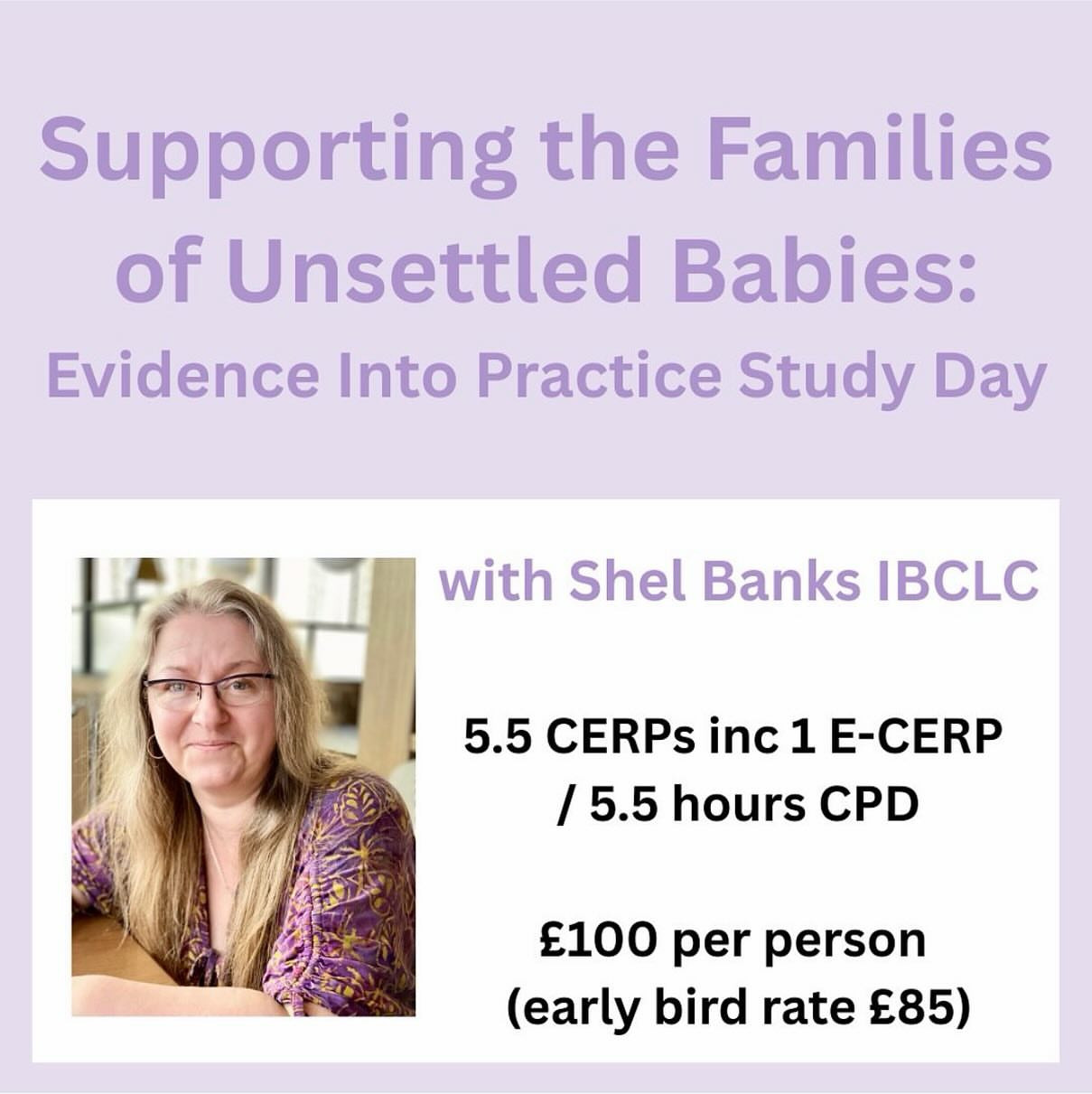 Supporting the Families of Unsettled Babies:
Evidence Into Practice Study Day

with Shel Banks IBCLC

5.5 CERPs inc 1 E-CERP / 5.5 hours CPD

£100 per person (early bird rate £85)